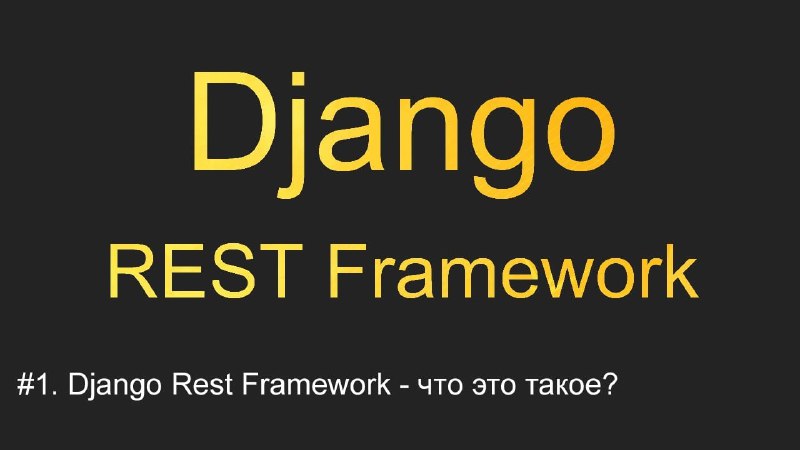 Django
REST Framework

#1. Django Rest Framework - что это такое?